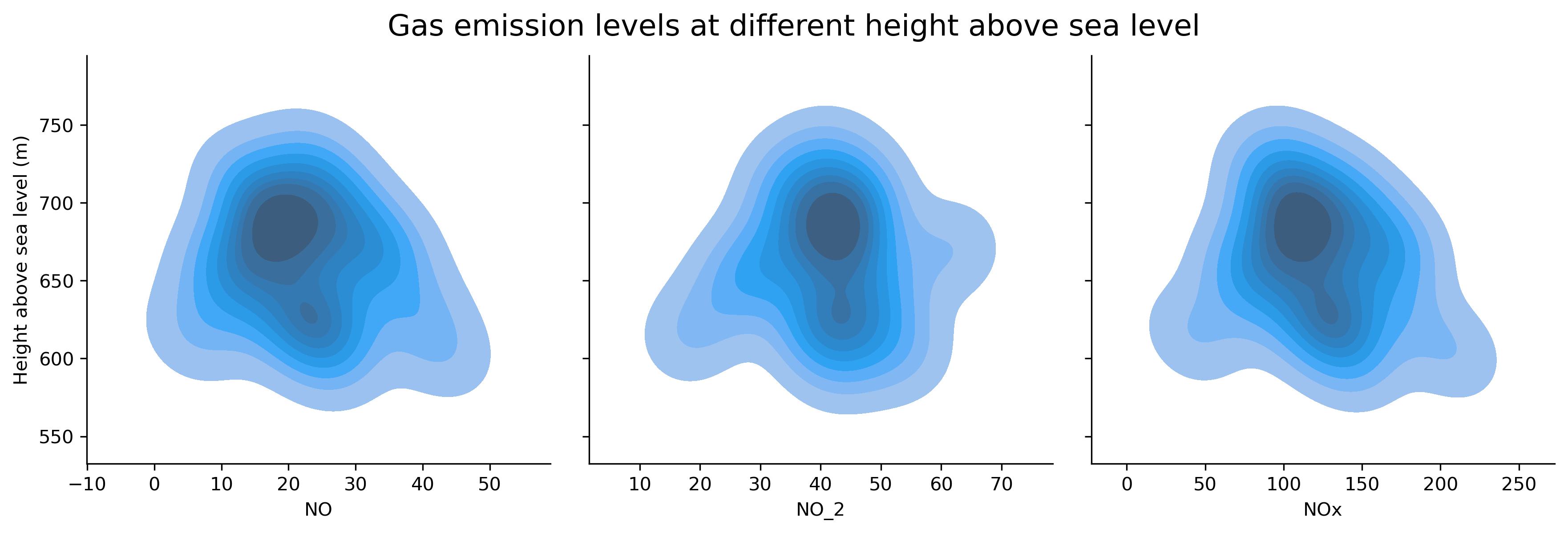 Gas emission levels at different height above sea level

Height above sea level (m)

750
700
650
600
550

−10 0 10 20 30 40 50
NO

10 20 30 40 50 60 70
NO_2

0 50 100 150 200 250
NOx